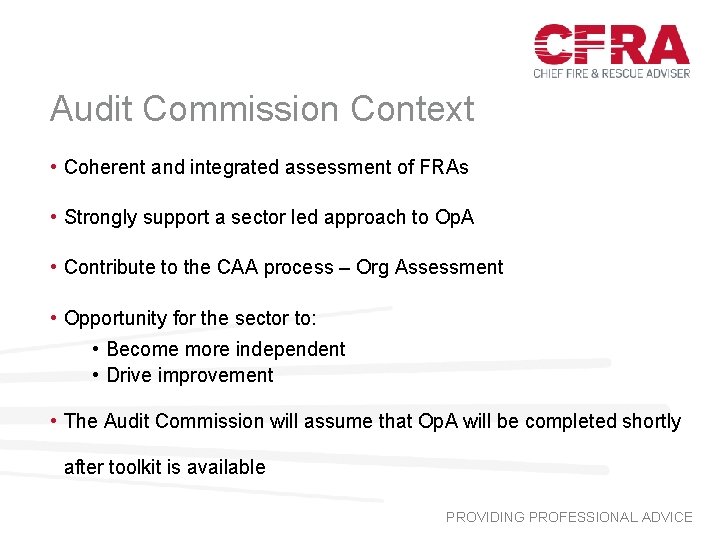 CFRA
CHIEF FIRE & RESCUE ADVISER

Audit Commission Context

• Coherent and integrated assessment of FRAs

• Strongly support a sector led approach to OpA

• Contribute to the CAA process – Org Assessment

• Opportunity for the sector to:
• Become more independent
• Drive improvement

• The Audit Commission will assume that OpA will be completed shortly after toolkit is available

PROVIDING PROFESSIONAL ADVICE